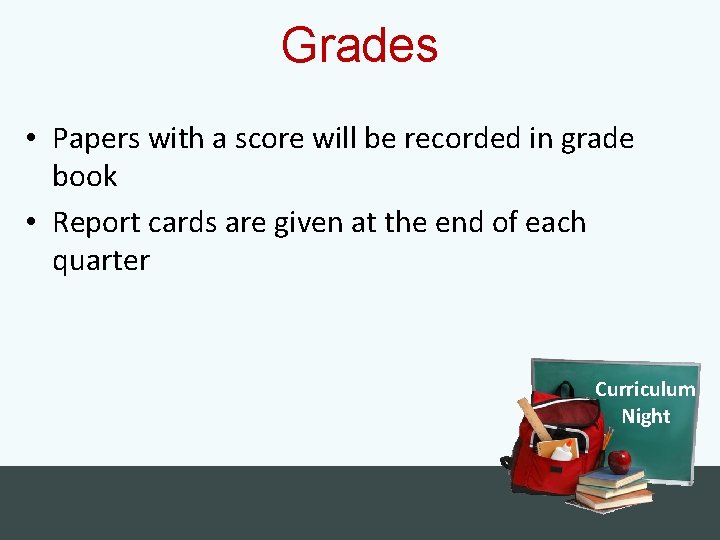 Grades

• Papers with a score will be recorded in grade book

• Report cards are given at the end of each quarter

Curriculum Night